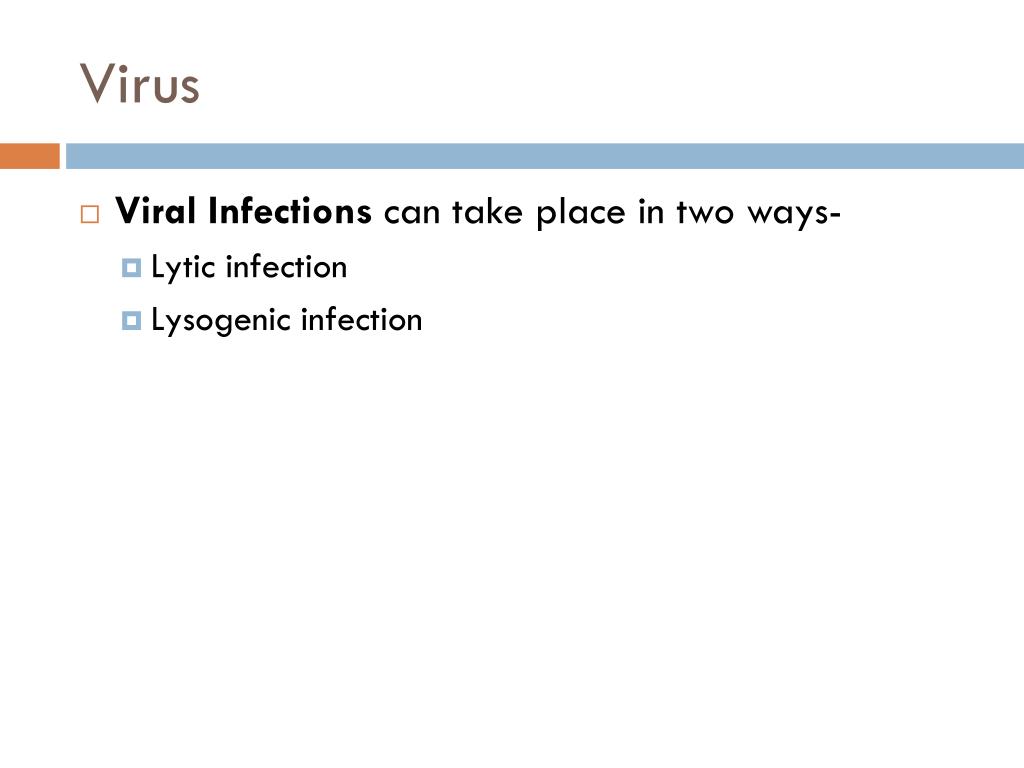 Virus

Viral Infections can take place in two ways-

Lytic infection

Lysogenic infection